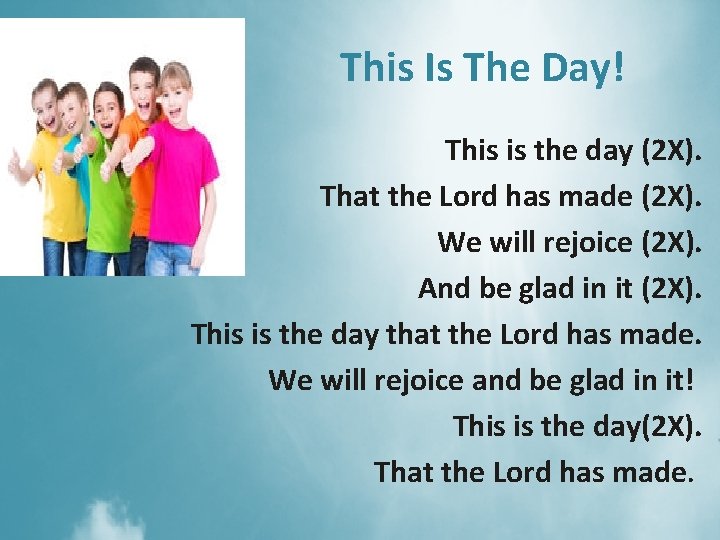 This Is The Day!

This is the day (2X).
That the Lord has made (2X).
We will rejoice (2X).
And be glad in it (2X).
This is the day that the Lord has made.
We will rejoice and be glad in it!
This is the day(2X).
That the Lord has made.